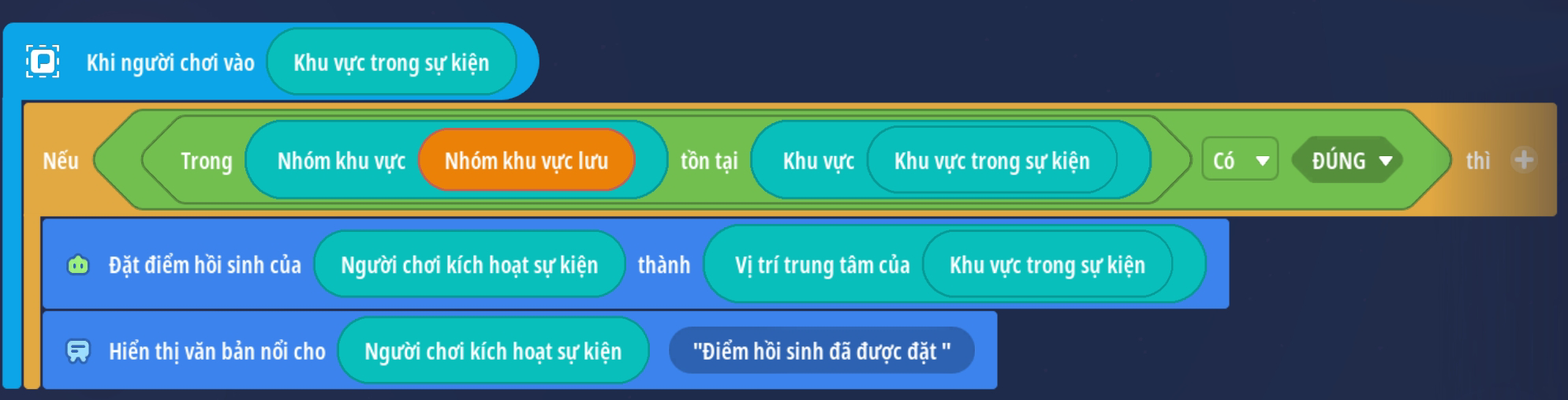 Khi người chơi vào Khu vực trong sự kiện

Nếu Trong Nhóm khu vực Nhóm khu vực lưu tồn tại Khu vực Khu vực trong sự kiện Có ĐÚNG thì

Đặt điểm hồi sinh của Người chơi kích hoạt sự kiện thành Vị trí trung tâm của Khu vực trong sự kiện

Hiển thị văn bản nổi cho Người chơi kích hoạt sự kiện "Điểm hồi sinh đã được đặt "